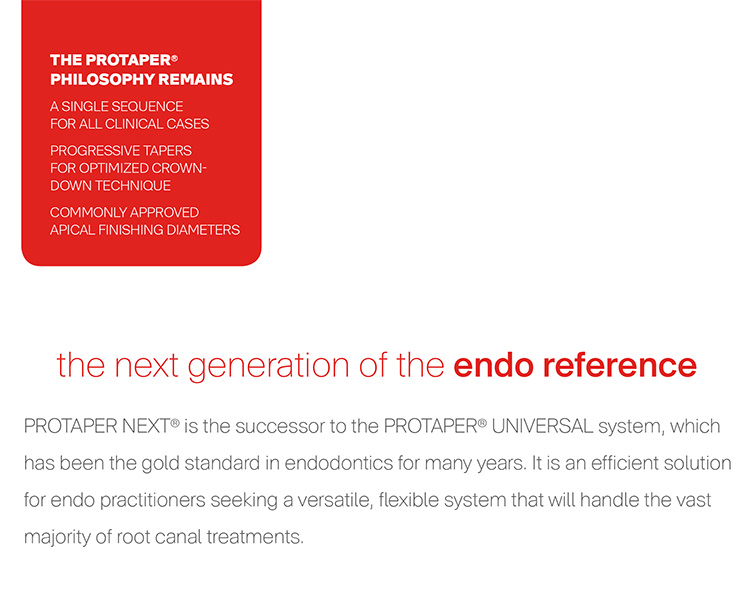 THE PROTAPER®
PHILOSOPHY REMAINS

A SINGLE SEQUENCE FOR ALL CLINICAL CASES

PROGRESSIVE TAPERS FOR OPTIMIZED CROWN-DOWN TECHNIQUE

COMMONLY APPROVED APICAL FINISHING DIAMETERS

the next generation of the endo reference

PROTAPER NEXT® is the successor to the PROTAPER® UNIVERSAL system, which has been the gold standard in endodontics for many years. It is an efficient solution for endo practitioners seeking a versatile, flexible system that will handle the vast majority of root canal treatments.